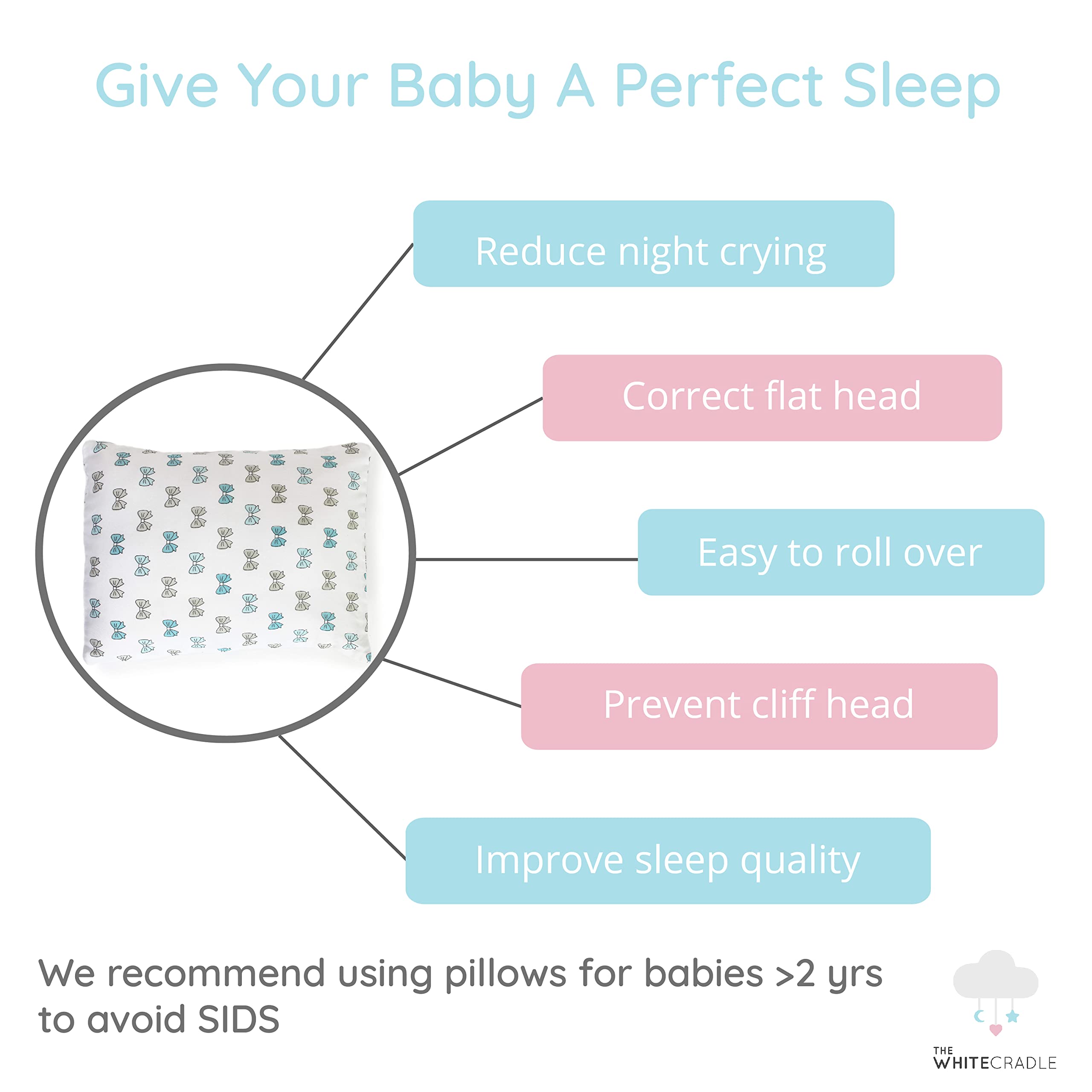 Give Your Baby A Perfect Sleep

Reduce night crying

Correct flat head

Easy to roll over

Prevent cliff head

Improve sleep quality

We recommend using pillows for babies >2 yrs to avoid SIDS

THE WHITECRADLE